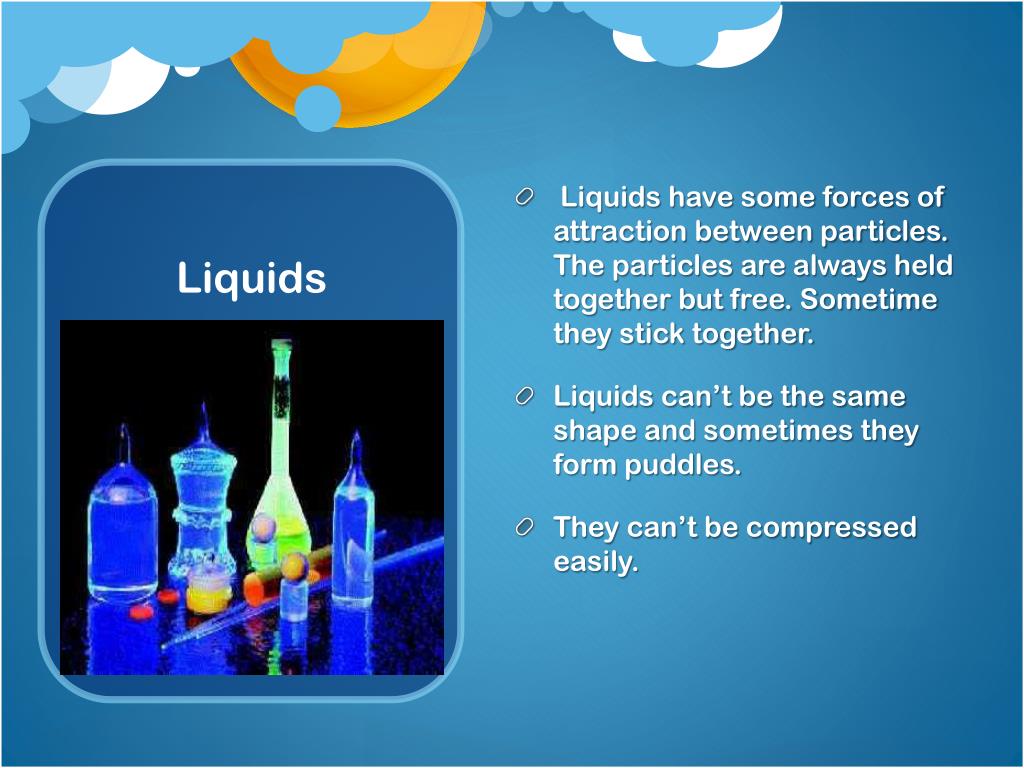 Liquids

Liquids have some forces of attraction between particles. The particles are always held together but free. Sometime they stick together.

Liquids can’t be the same shape and sometimes they form puddles.

They can’t be compressed easily.